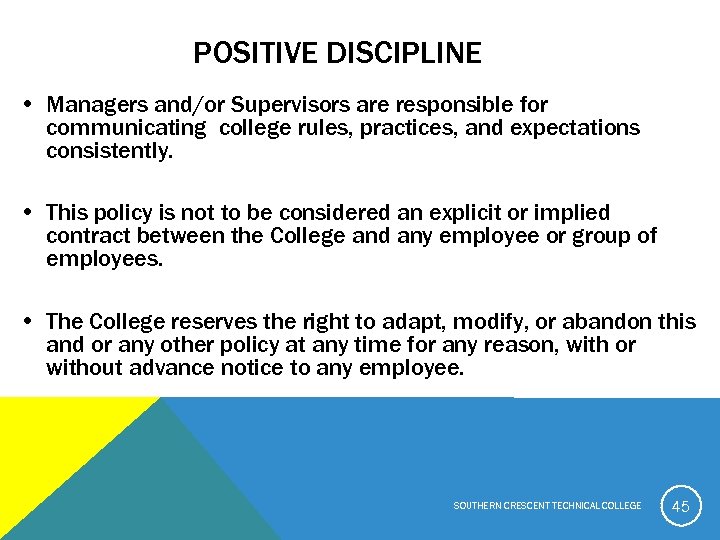 POSITIVE DISCIPLINE

• Managers and/or Supervisors are responsible for communicating college rules, practices, and expectations consistently.

• This policy is not to be considered an explicit or implied contract between the College and any employee or group of employees.

• The College reserves the right to adapt, modify, or abandon this and or any other policy at any time for any reason, with or without advance notice to any employee.

SOUTHERN CRESCENT TECHNICAL COLLEGE

45